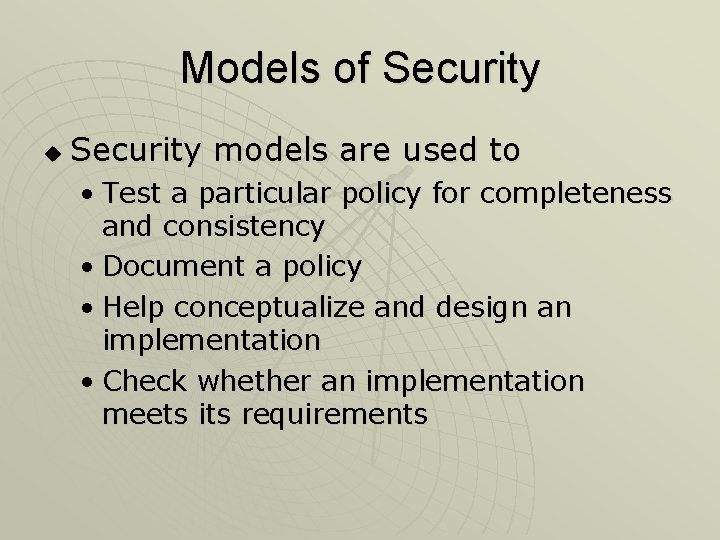 Models of Security

◆ Security models are used to
• Test a particular policy for completeness and consistency
• Document a policy
• Help conceptualize and design an implementation
• Check whether an implementation meets its requirements